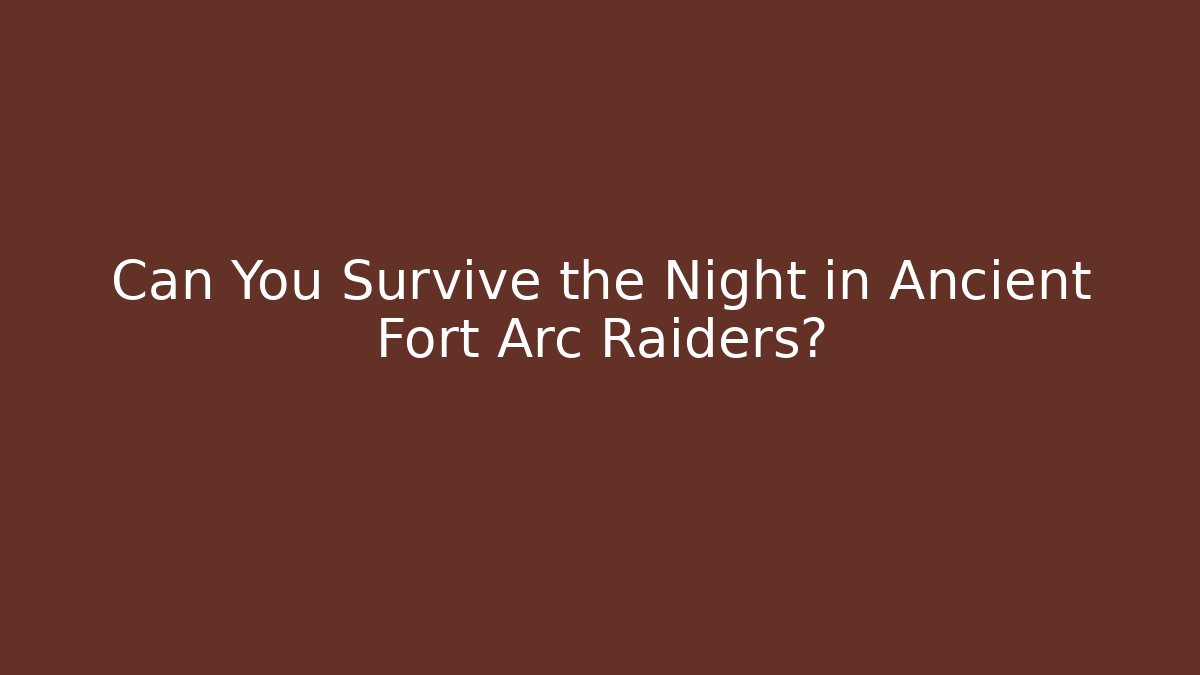 Can You Survive the Night in Ancient Fort Arc Raiders?